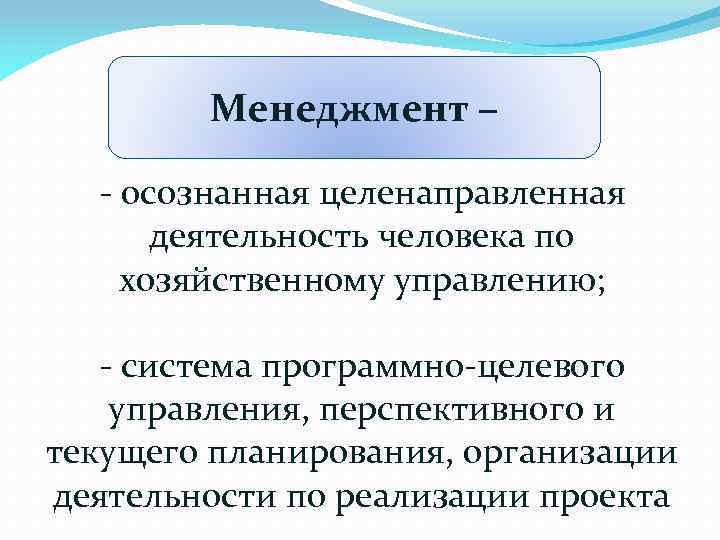 Менеджмент –

- осознанная целенаправленная деятельность человека по хозяйственному управлению;

- система программно-целевого управления, перспективного и текущего планирования, организации деятельности по реализации проекта